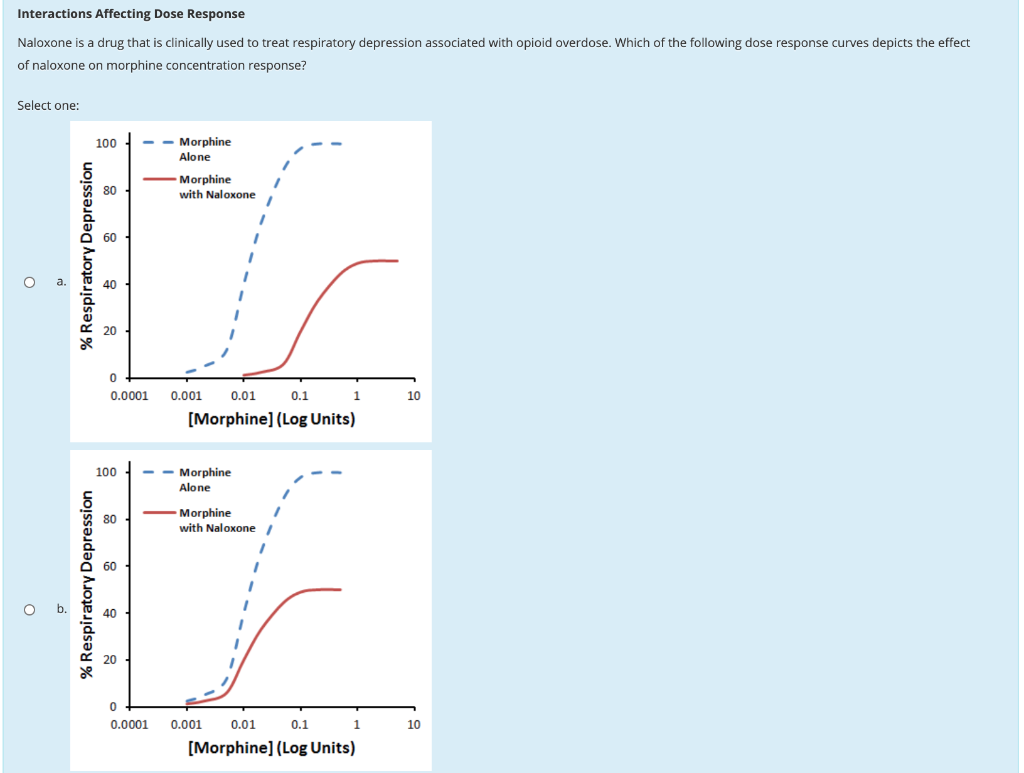 Interactions Affecting Dose Response

Naloxone is a drug that is clinically used to treat respiratory depression associated with opioid overdose. Which of the following dose response curves depicts the effect of naloxone on morphine concentration response?

Select one:

a.

% Respiratory Depression

100
80
60
40
20
0

Morphine Alone

Morphine with Naloxone

0.0001 0.001 0.01 0.1 1 10

[Morphine] (Log Units)

b.

% Respiratory Depression

100
80
60
40
20
0

Morphine Alone

Morphine with Naloxone

0.0001 0.001 0.01 0.1 1 10

[Morphine] (Log Units)